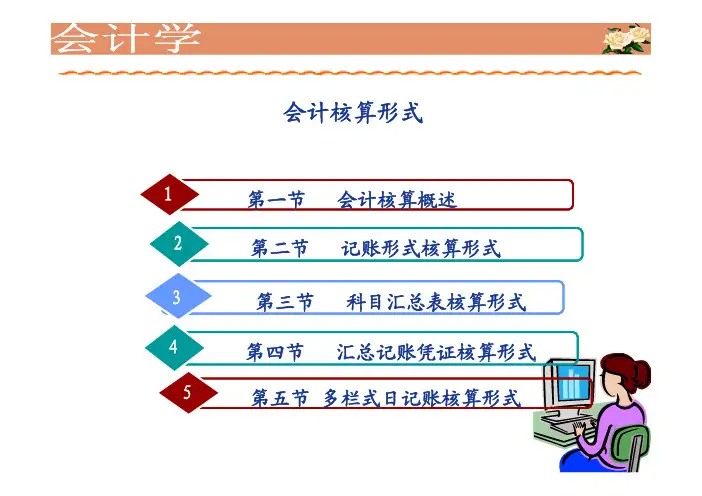 会计学

会计核算形式

1 第一节 会计核算概述

2 第二节 记账形式核算形式

3 第三节 科目汇总表核算形式

4 第四节 汇总记账凭证核算形式

5 第五节 多栏式日记账核算形式